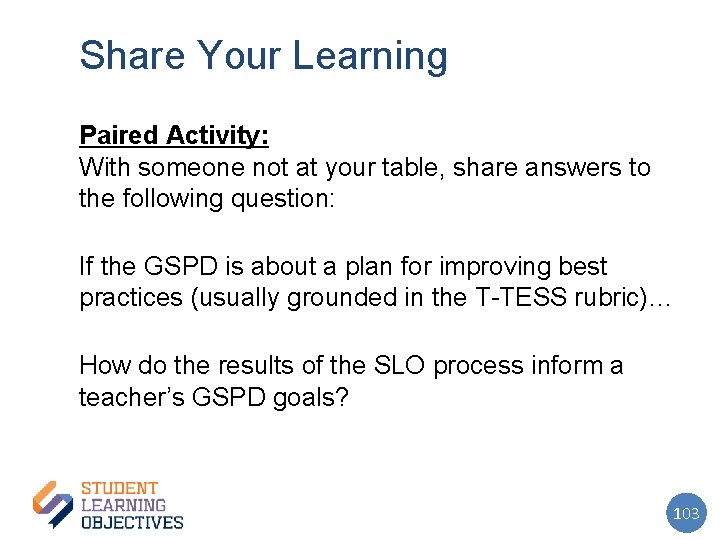 Share Your Learning

Paired Activity:
With someone not at your table, share answers to the following question:

If the GSPD is about a plan for improving best practices (usually grounded in the T-TESS rubric)…

How do the results of the SLO process inform a teacher's GSPD goals?

STUDENT
LEARNING
OBJECTIVES

103